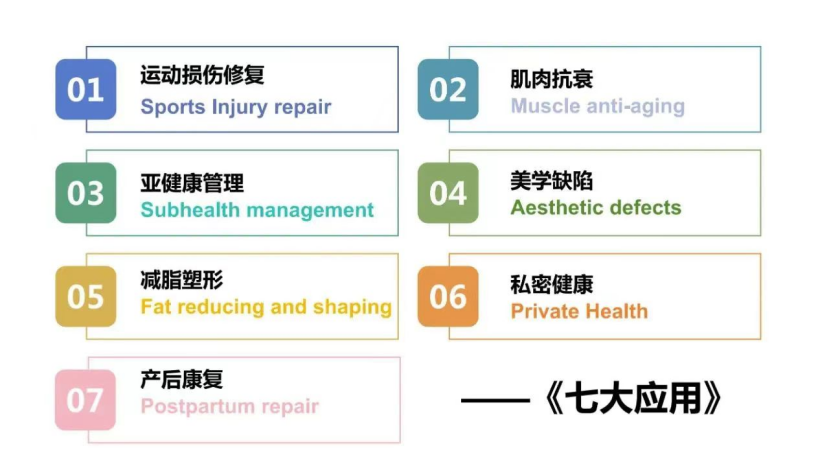 01
运动损伤修复
Sports Injury repair

02
肌肉抗衰
Muscle anti-aging

03
亚健康管理
Subhealth management

04
美学缺陷
Aesthetic defects

05
减脂塑形
Fat reducing and shaping

06
私密健康
Private Health

07
产后康复
Postpartum repair

——《七大应用》